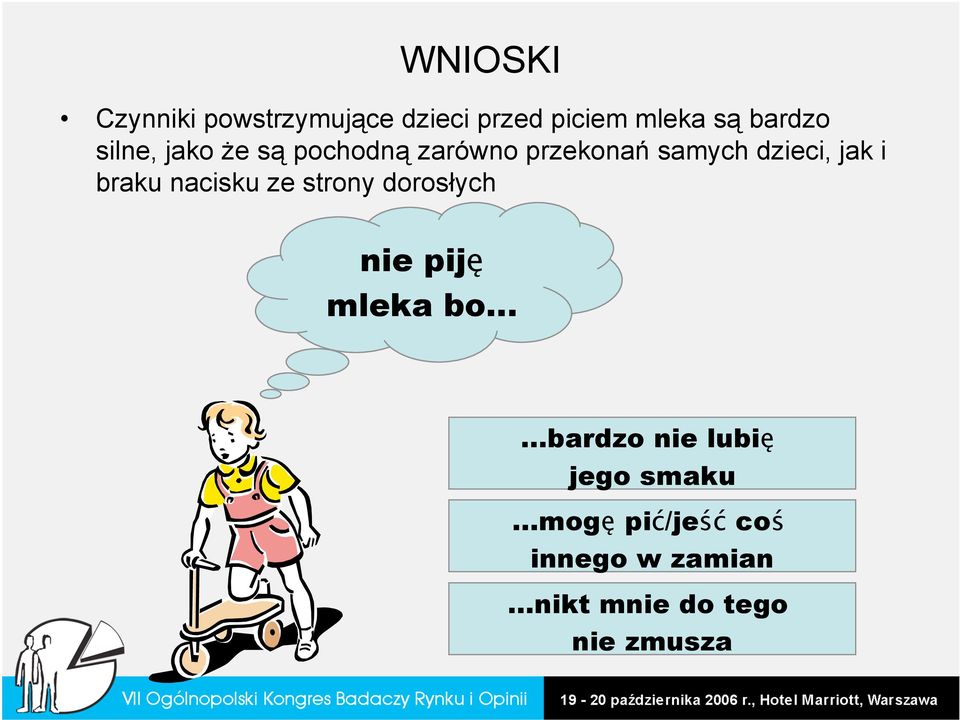 WNIOSKI

• Czynniki powstrzymujące dzieci przed piciem mleka są bardzo silne, jako że są pochodną zarówno przekonań samych dzieci, jak i braku nacisku ze strony dorosłych

nie piję mleka bo...

...bardzo nie lubię jego smaku

...mogę pić/jeść coś innego w zamian

...nikt mnie do tego nie zmusza

VII Ogólnopolski Kongres Badaczy Rynku i Opinii

19 - 20 października 2006 r., Hotel Marriott, Warszawa